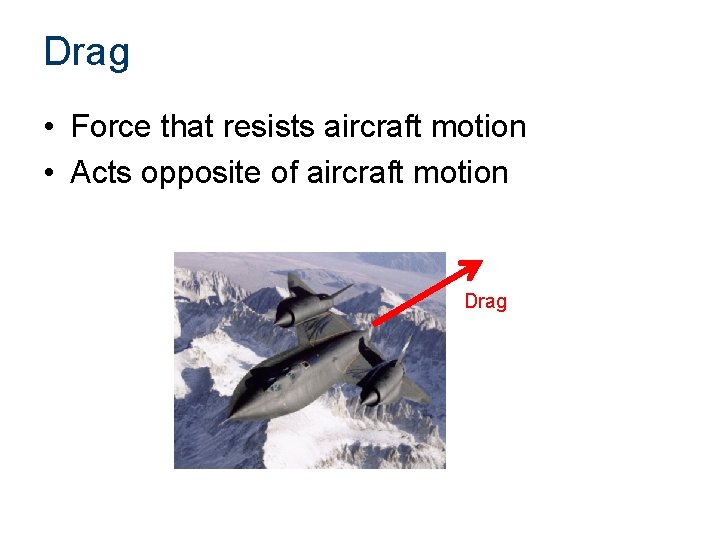 Drag

• Force that resists aircraft motion
• Acts opposite of aircraft motion

Drag